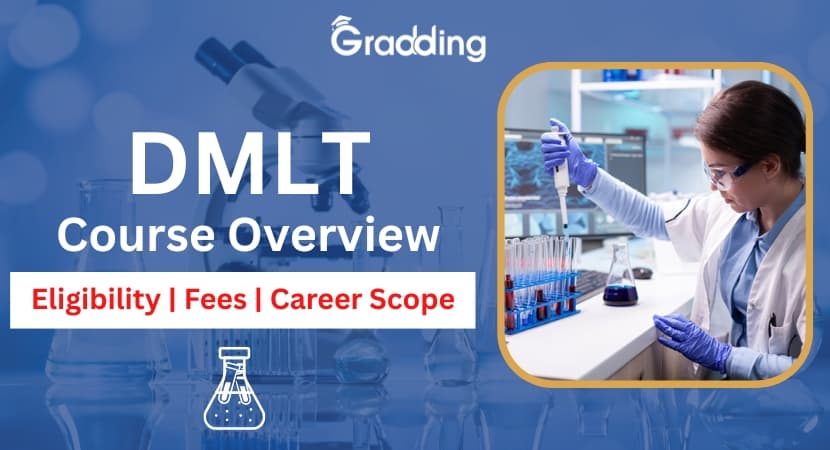 Gradding

DMLT
Course Overview

Eligibility | Fees | Career Scope